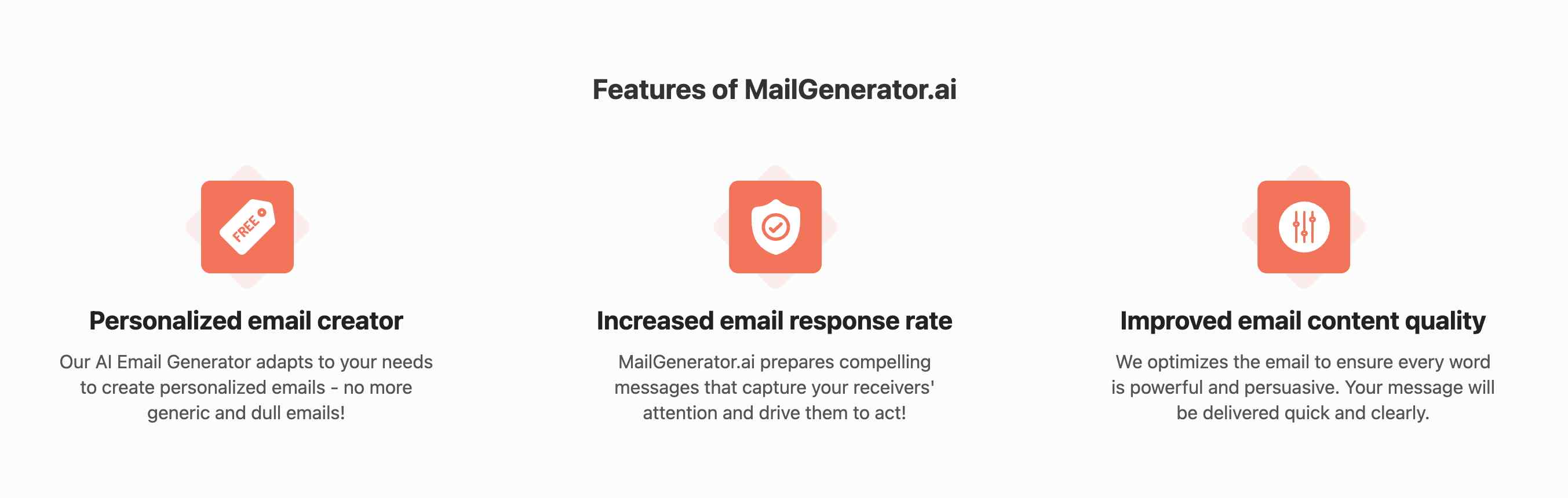 Features of MailGenerator.ai

FREE

Personalized email creator

Our AI Email Generator adapts to your needs to create personalized emails - no more generic and dull emails!

Increased email response rate

MailGenerator.ai prepares compelling messages that capture your receivers' attention and drive them to act!

Improved email content quality

We optimizes the email to ensure every word is powerful and persuasive. Your message will be delivered quick and clearly.